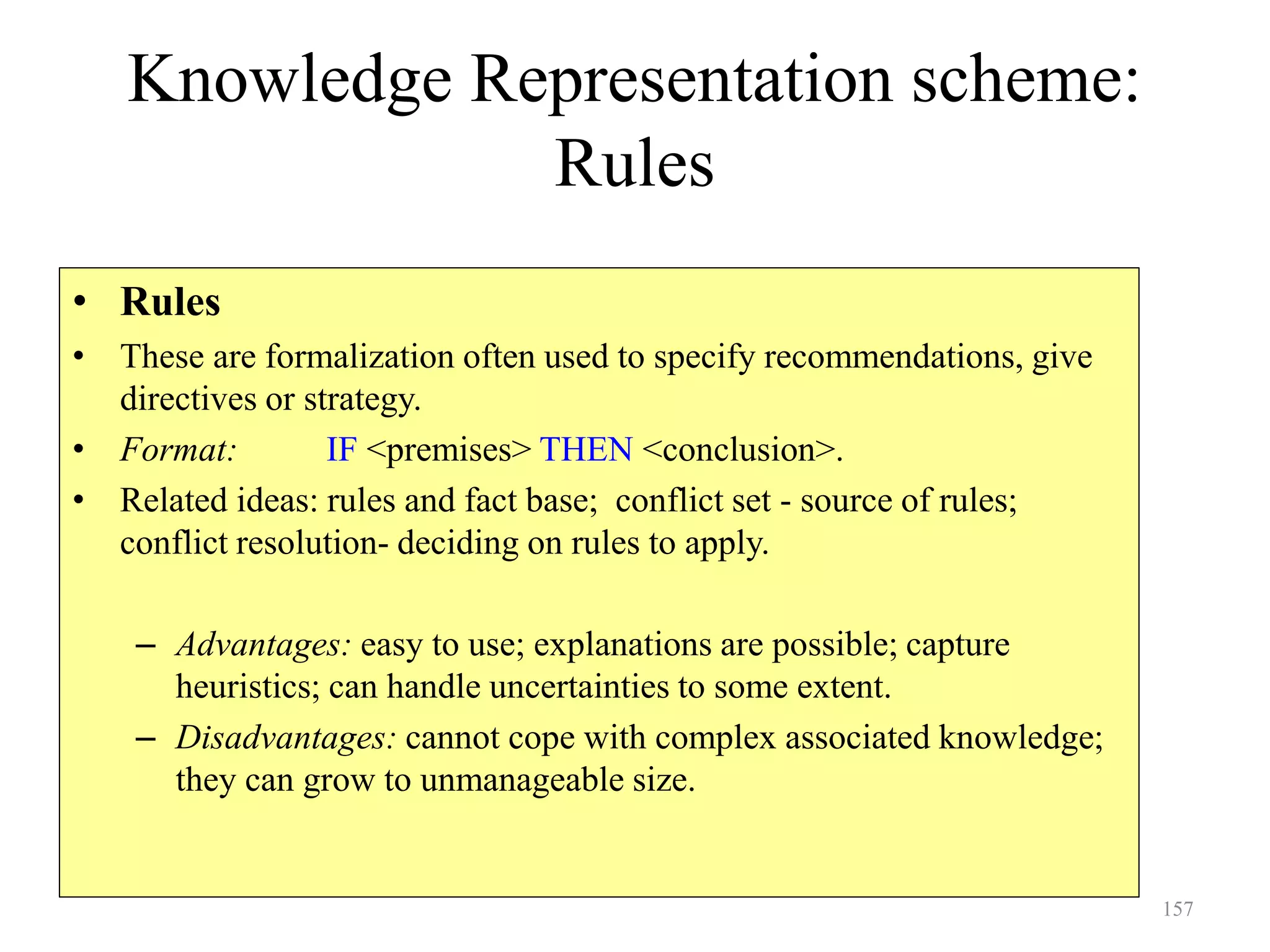 Knowledge Representation scheme: Rules

• Rules
• These are formalization often used to specify recommendations, give directives or strategy.
• Format: IF <premises> THEN <conclusion>.
• Related ideas: rules and fact base; conflict set - source of rules; conflict resolution- deciding on rules to apply.

– Advantages: easy to use; explanations are possible; capture heuristics; can handle uncertainties to some extent.
– Disadvantages: cannot cope with complex associated knowledge; they can grow to unmanageable size.

157